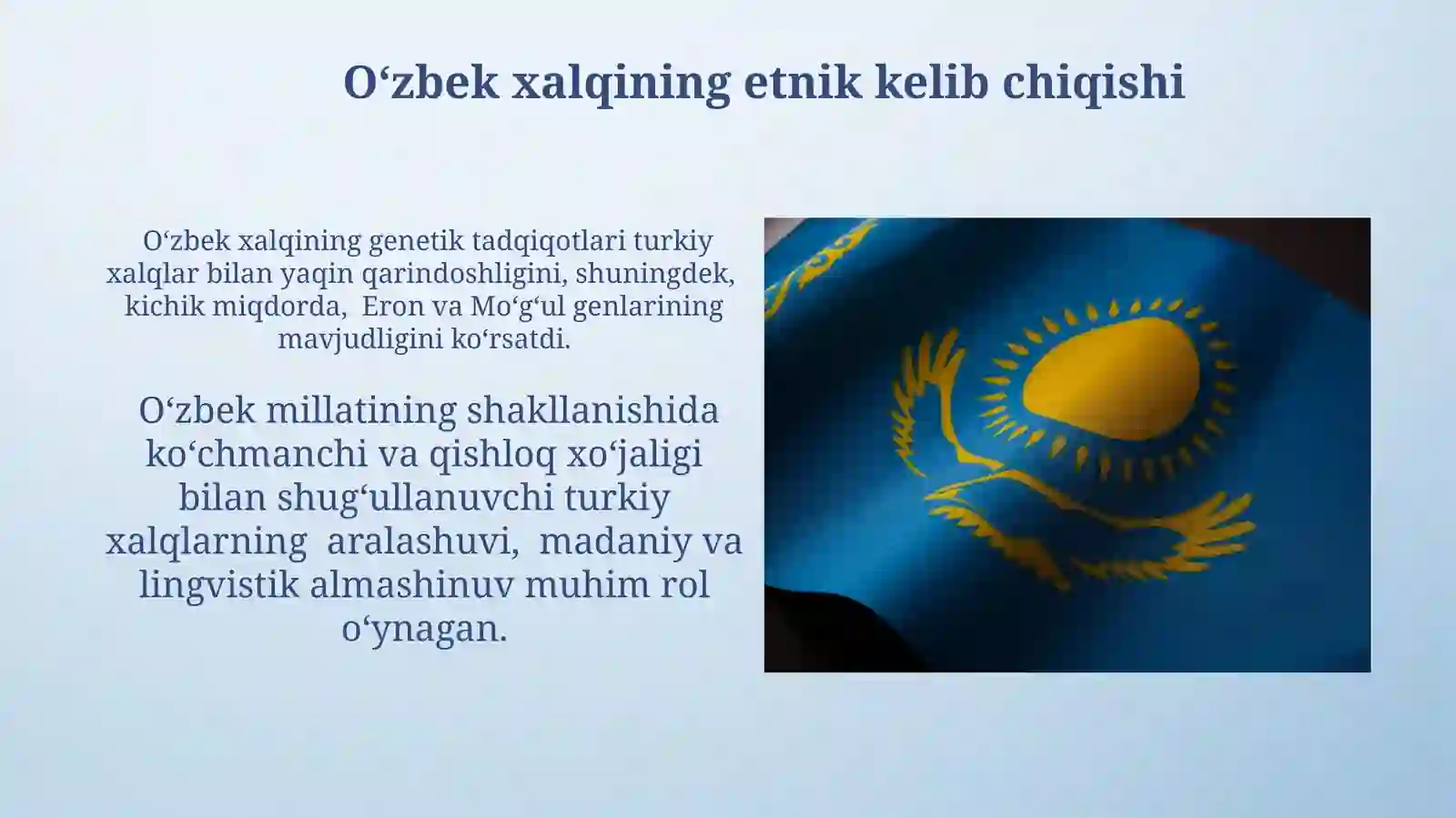 O‘zbek xalqining etnik kelib chiqishi

O‘zbek xalqining genetik tadqiqotlari turkiy xalqlar bilan yaqin qarindoshligini, shuningdek, kichik miqdorda, Eron va Mo‘g‘ul genlarining mavjudligini ko‘rsatdi.

O‘zbek millatining shakllanishida ko‘chmanchi va qishloq xo‘jaligi bilan shug‘ullanuvchi turkiy xalqlarning aralashuvi, madaniy va lingvistik almashinuv muhim rol o‘ynagan.